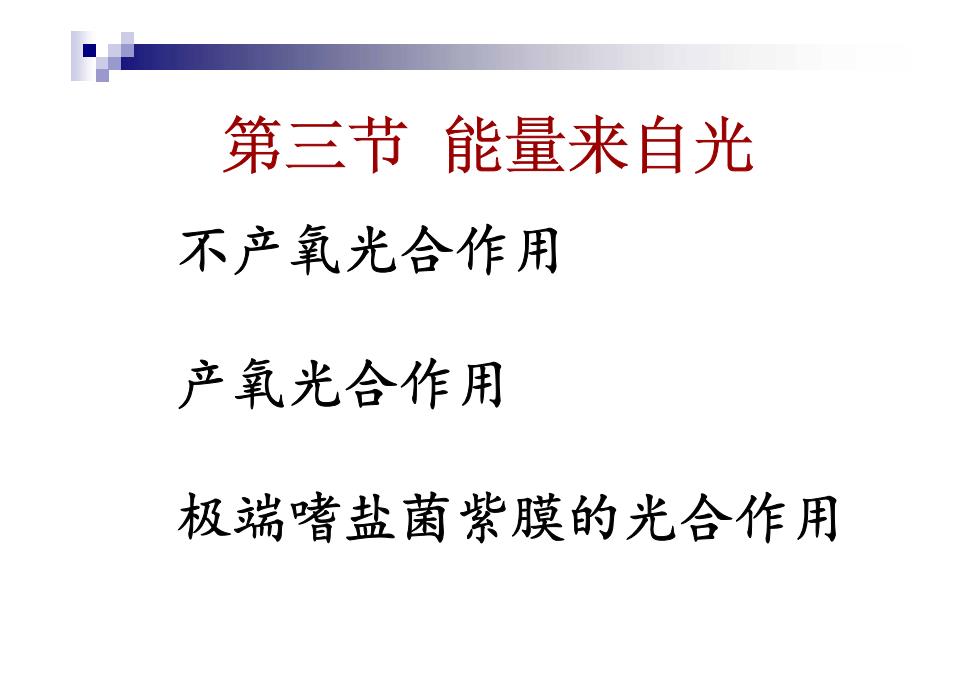 第三节 能量来自光

不产氧光合作用

产氧光合作用

极端嗜盐菌紫膜的光合作用